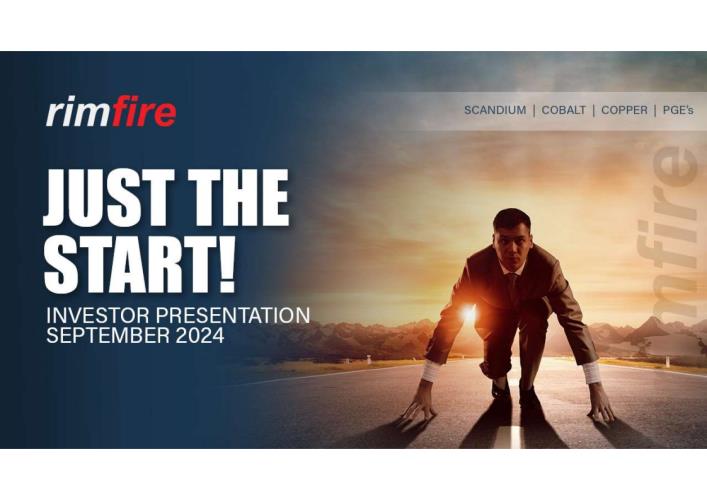 rimfire

SCANDIUM | COBALT | COPPER | PGE's

JUST THE START!

INVESTOR PRESENTATION SEPTEMBER 2024

rimfire